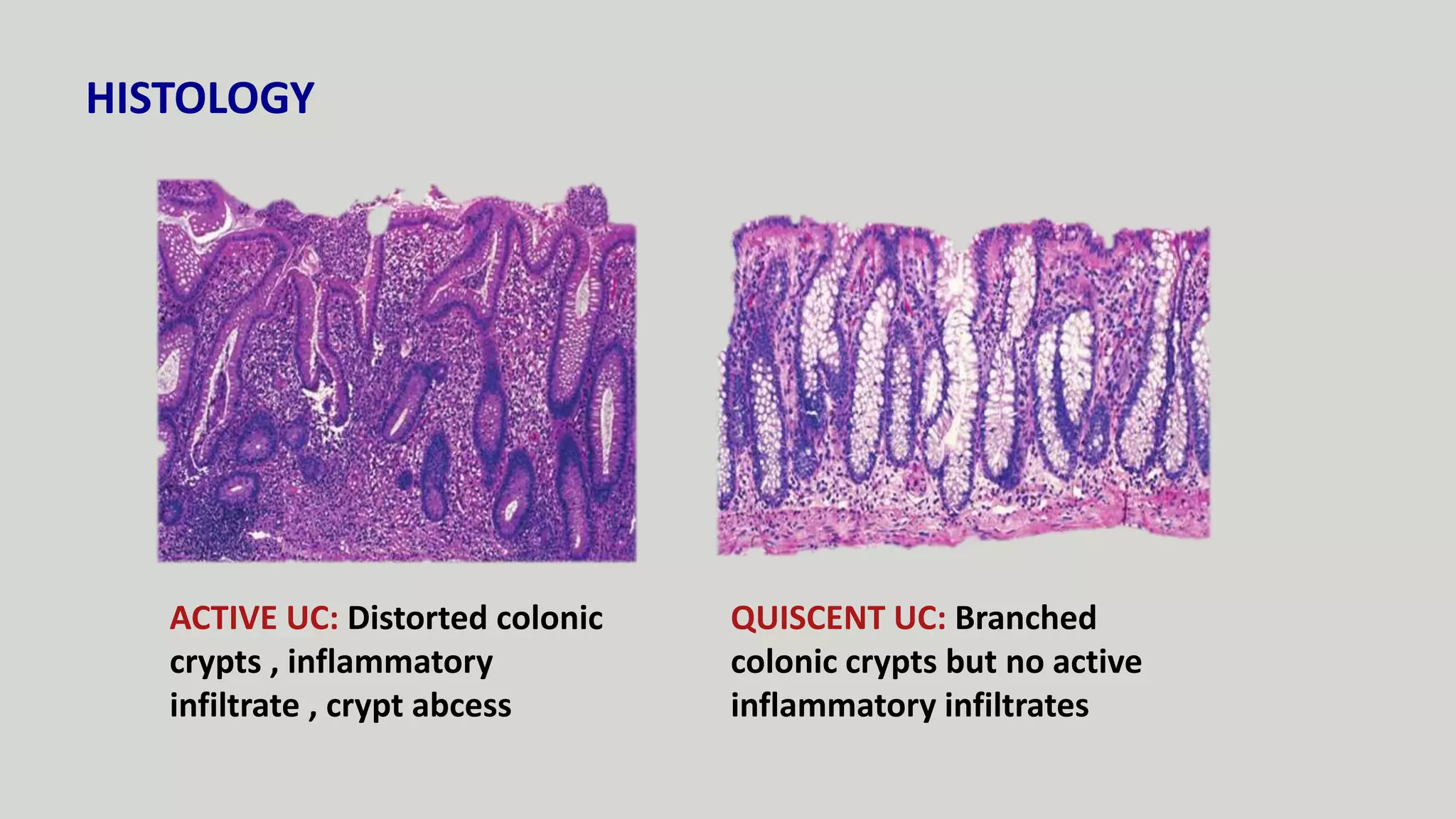 HISTOLOGY

ACTIVE UC: Distorted colonic crypts , inflammatory infiltrate , crypt abcess

QUISCENT UC: Branched colonic crypts but no active inflammatory infiltrates